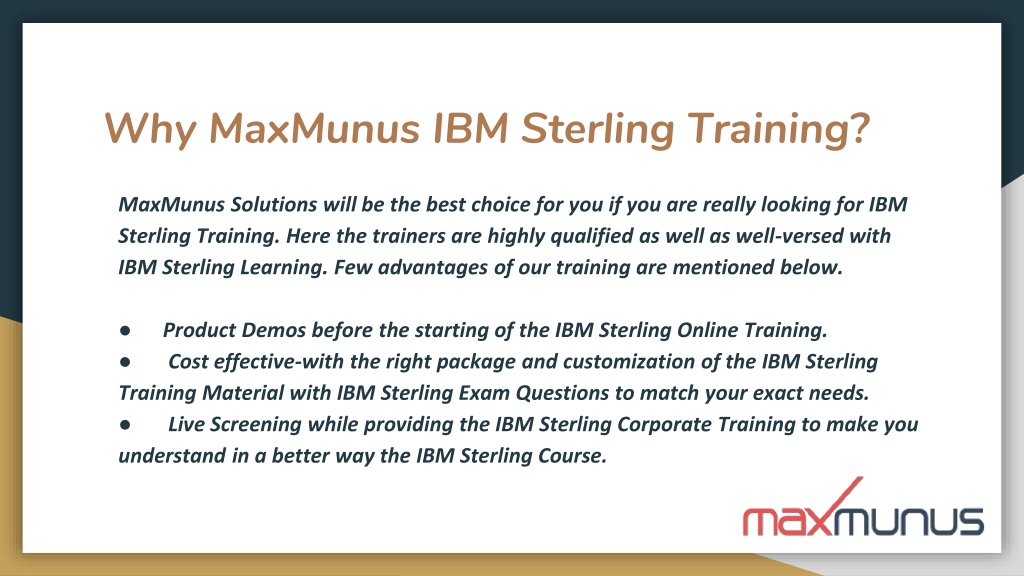 Why MaxMunus IBM Sterling Training?

MaxMunus Solutions will be the best choice for you if you are really looking for IBM Sterling Training. Here the trainers are highly qualified as well as well-versed with IBM Sterling Learning. Few advantages of our training are mentioned below.

● Product Demos before the starting of the IBM Sterling Online Training.
● Cost effective-with the right package and customization of the IBM Sterling Training Material with IBM Sterling Exam Questions to match your exact needs.
● Live Screening while providing the IBM Sterling Corporate Training to make you understand in a better way the IBM Sterling Course.

maxmunus